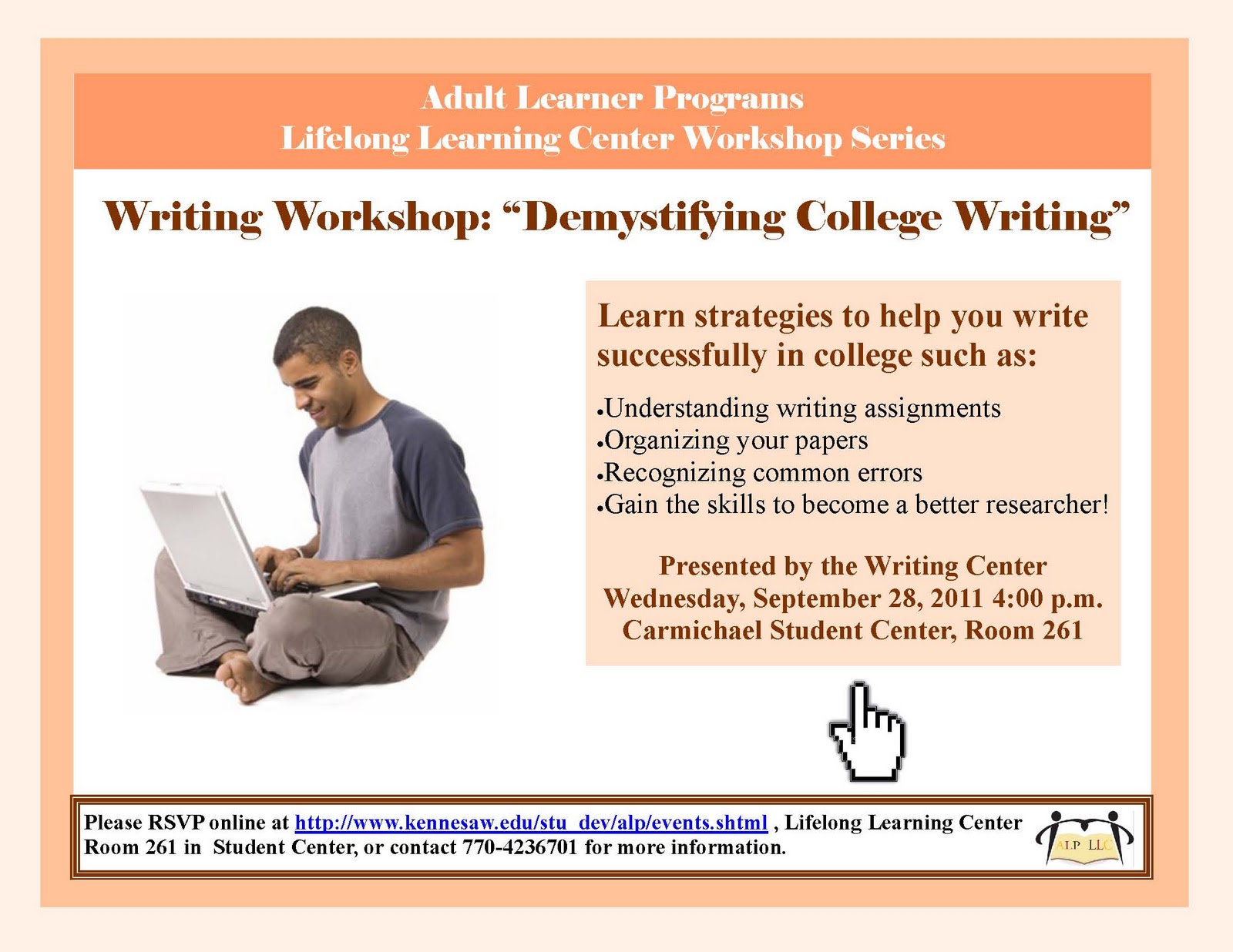 Adult Learner Programs
Lifelong Learning Center Workshop Series

Writing Workshop: “Demystifying College Writing”

Learn strategies to help you write successfully in college such as:

•Understanding writing assignments
•Organizing your papers
•Recognizing common errors
•Gain the skills to become a better researcher!

Presented by the Writing Center
Wednesday, September 28, 2011 4:00 p.m.
Carmichael Student Center, Room 261

Please RSVP online at http://www.kennesaw.edu/stu_dev/alp/events.shtml , Lifelong Learning Center Room 261 in Student Center, or contact 770-4236701 for more information.

ALP LLC